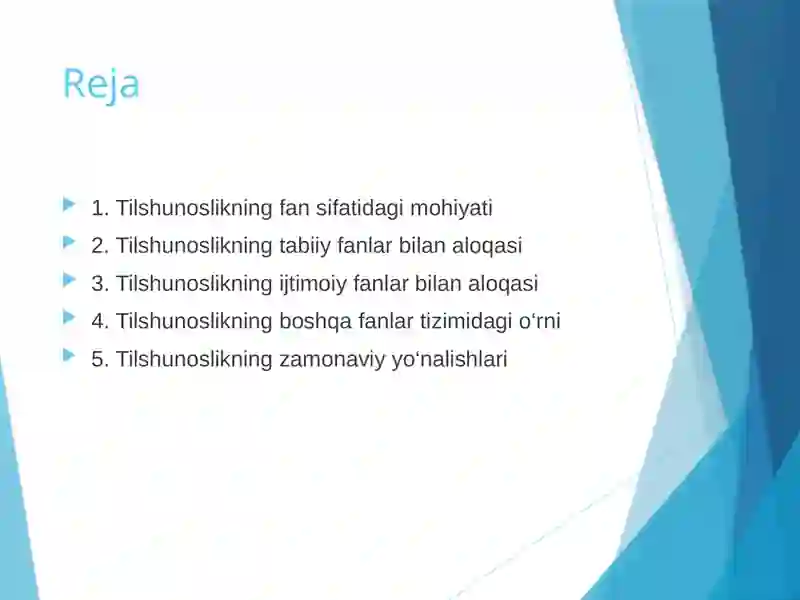 Reja

1. Tilshunoslikning fan sifatidagi mohiyati
2. Tilshunoslikning tabiiy fanlar bilan aloqasi
3. Tilshunoslikning ijtimoiy fanlar bilan aloqasi
4. Tilshunoslikning boshqa fanlar tizimidagi o‘rni
5. Tilshunoslikning zamonaviy yo‘nalishlari